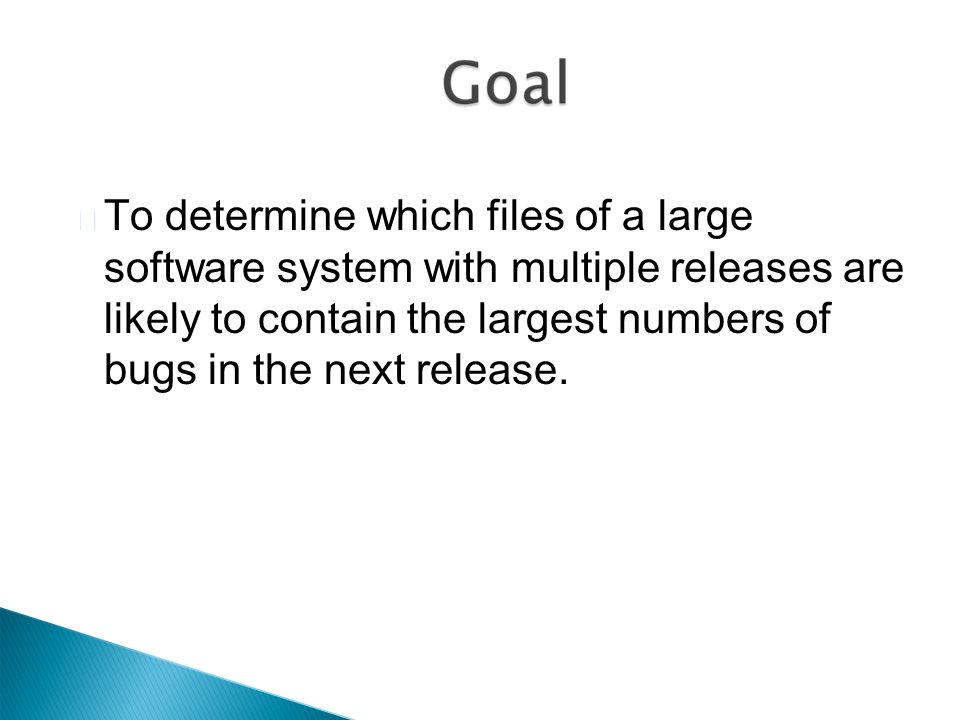 Goal

To determine which files of a large software system with multiple releases are likely to contain the largest numbers of bugs in the next release.